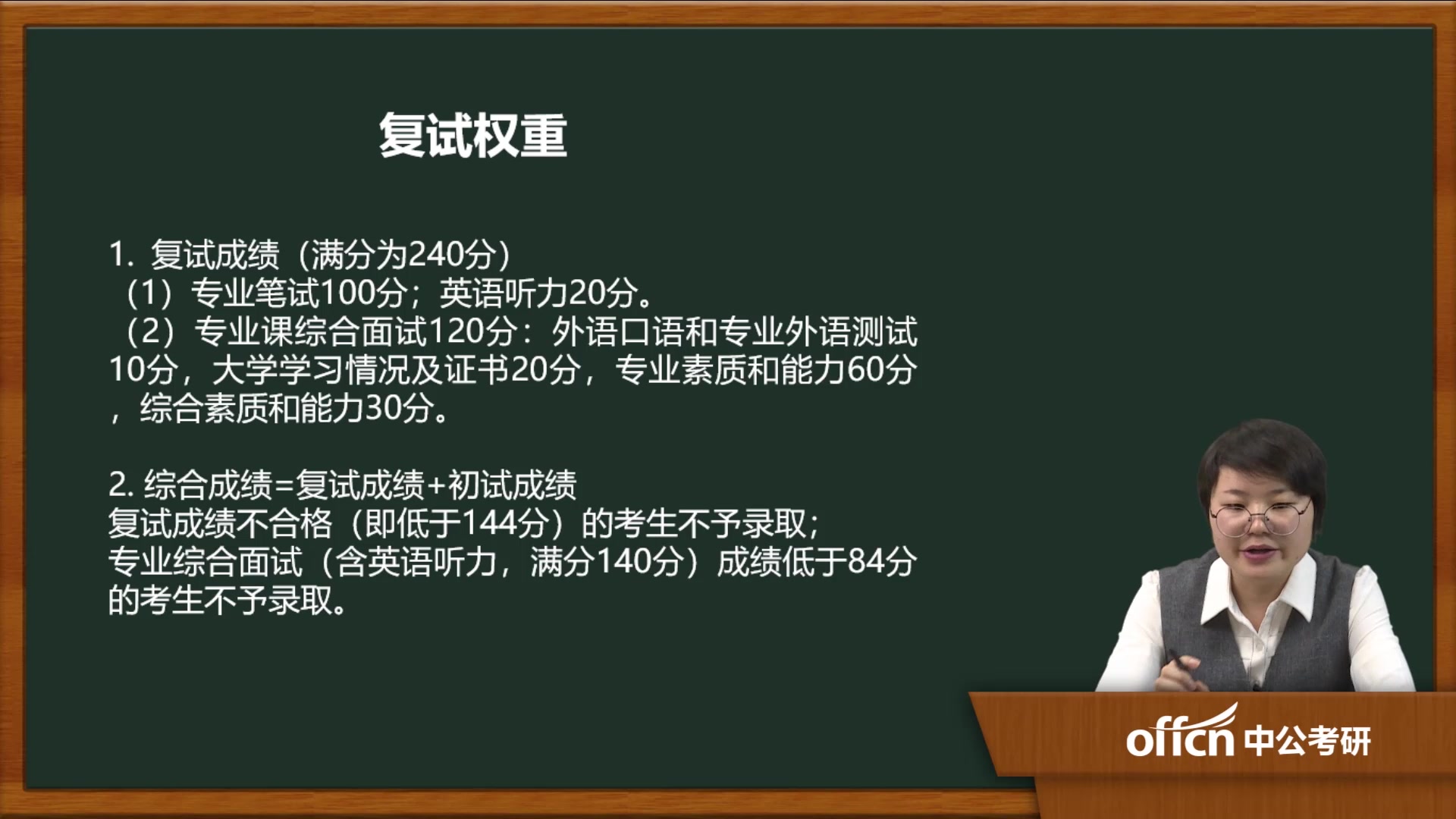 复试权重

1. 复试成绩（满分为240分）
（1）专业笔试100分；英语听力20分。
（2）专业课综合面试120分：外语口语和专业外语测试10分，大学学习情况及证书20分，专业素质和能力60分，综合素质和能力30分。

2. 综合成绩=复试成绩+初试成绩
复试成绩不合格（即低于144分）的考生不予录取；
专业综合面试（含英语听力，满分140分）成绩低于84分的考生不予录取。

offcn 中公考研